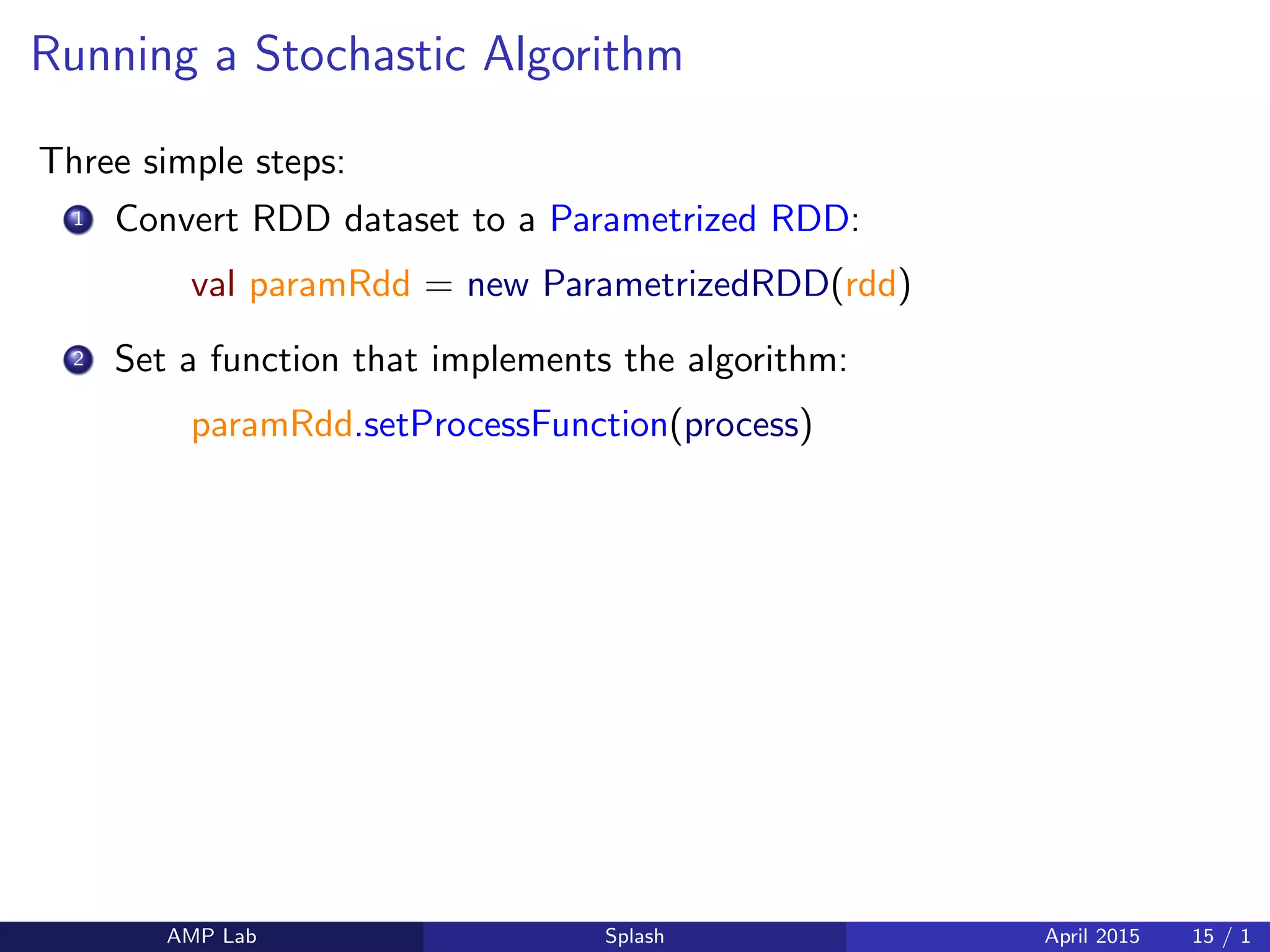 Running a Stochastic Algorithm

Three simple steps:

1 Convert RDD dataset to a Parametrized RDD:

val paramRdd = new ParametrizedRDD(rdd)

2 Set a function that implements the algorithm:

paramRdd.setProcessFunction(process)

AMP Lab Splash April 2015 15 / 1